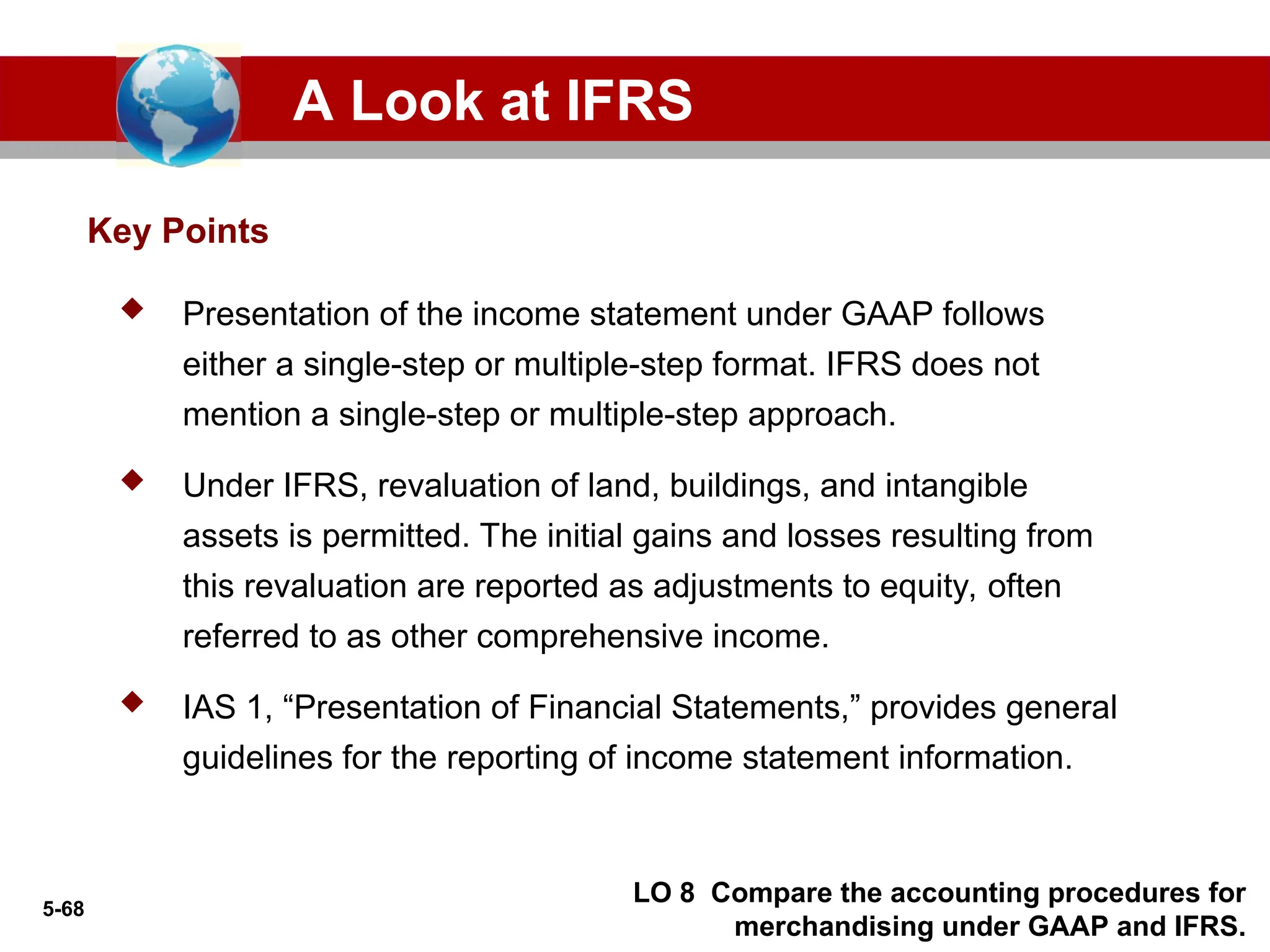 A Look at IFRS

Key Points

◆ Presentation of the income statement under GAAP follows either a single-step or multiple-step format. IFRS does not mention a single-step or multiple-step approach.

◆ Under IFRS, revaluation of land, buildings, and intangible assets is permitted. The initial gains and losses resulting from this revaluation are reported as adjustments to equity, often referred to as other comprehensive income.

◆ IAS 1, “Presentation of Financial Statements,” provides general guidelines for the reporting of income statement information.

5-68

LO 8 Compare the accounting procedures for merchandising under GAAP and IFRS.